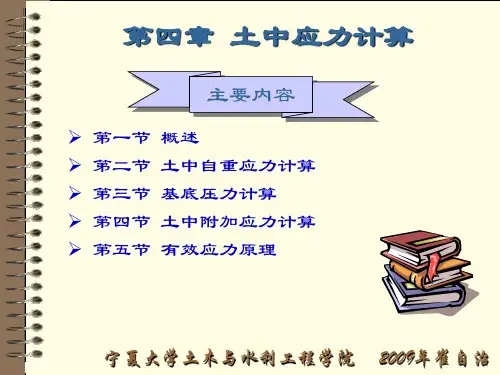 第四章 土中应力计算

主要内容

➢ 第一节 概述
➢ 第二节 土中自重应力计算
➢ 第三节 基底压力计算
➢ 第四节 土中附加应力计算
➢ 第五节 有效应力原理

宁夏大学土木与水利工程学院 2009年崔自治